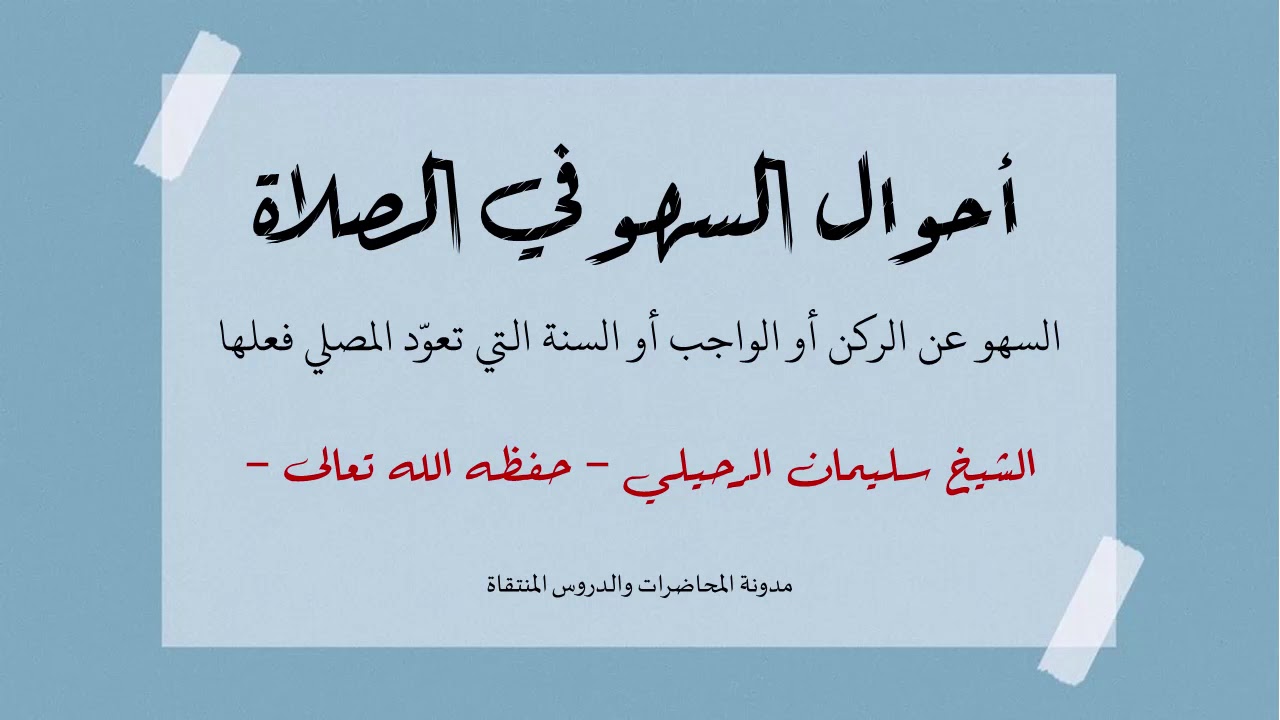 أحوال السهو في الصلاة

السهو عن الركن أو الواجب أو السنة التي تعوّد المصلي فعلها

الشيخ سليمان الرحيلي - حفظه الله تعالى -

مدونة المحاضرات والدروس المنتقاة